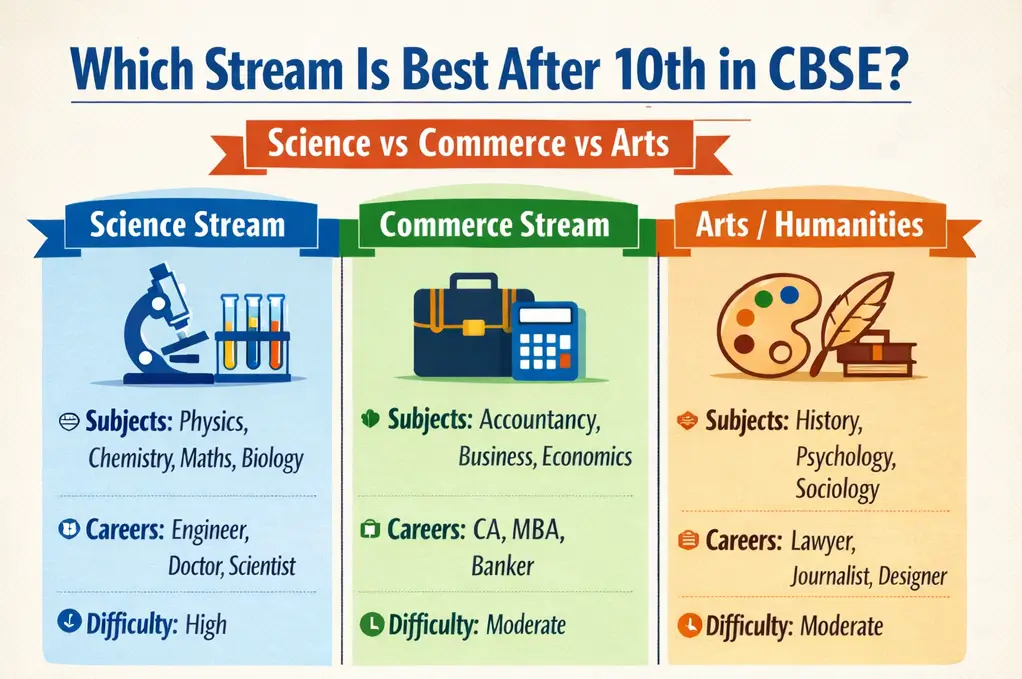 Which Stream Is Best After 10th in CBSE?

Science vs Commerce vs Arts

Science Stream

Subjects: Physics, Chemistry, Maths, Biology

Careers: Engineer, Doctor, Scientist

Difficulty: High

Commerce Stream

Subjects: Accountancy, Business, Economics

Careers: CA, MBA, Banker

Difficulty: Moderate

Arts / Humanities

Subjects: History, Psychology, Sociology

Careers: Lawyer, Journalist, Designer

Difficulty: Moderate